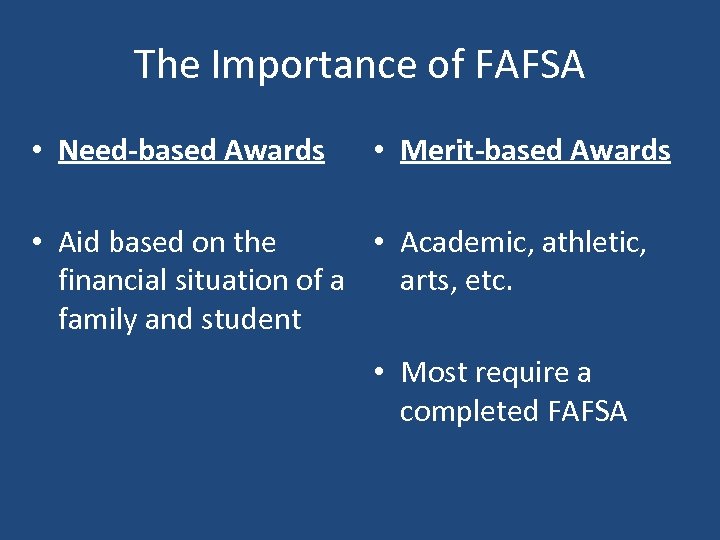 The Importance of FAFSA

• Need-based Awards

• Aid based on the financial situation of a family and student

• Merit-based Awards

• Academic, athletic, arts, etc.

• Most require a completed FAFSA